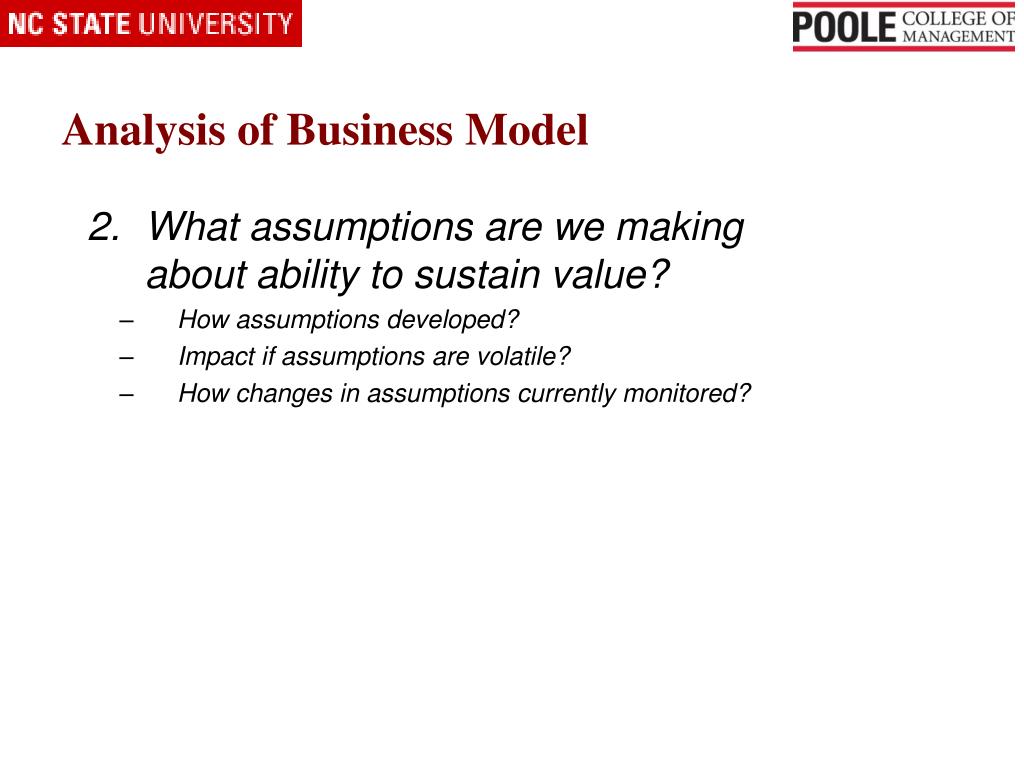 NC STATE UNIVERSITY

POOLE COLLEGE OF MANAGEMENT

Analysis of Business Model

2. What assumptions are we making about ability to sustain value?

– How assumptions developed?
– Impact if assumptions are volatile?
– How changes in assumptions currently monitored?